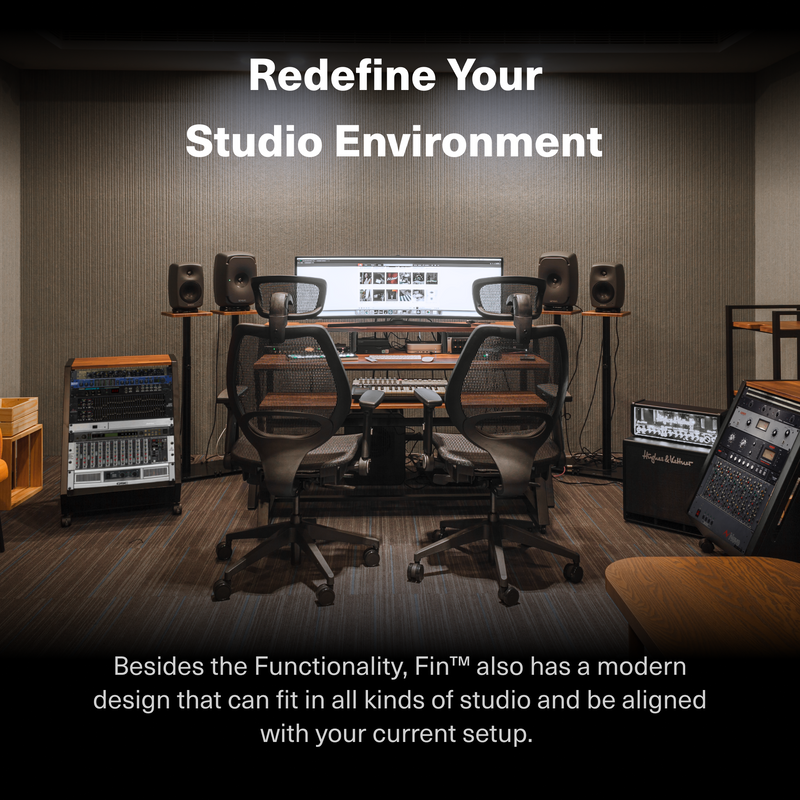 Redefine Your
Studio Environment

Hughes & Kettner

Besides the Functionality, Fin™ also has a modern design that can fit in all kinds of studio and be aligned with your current setup.